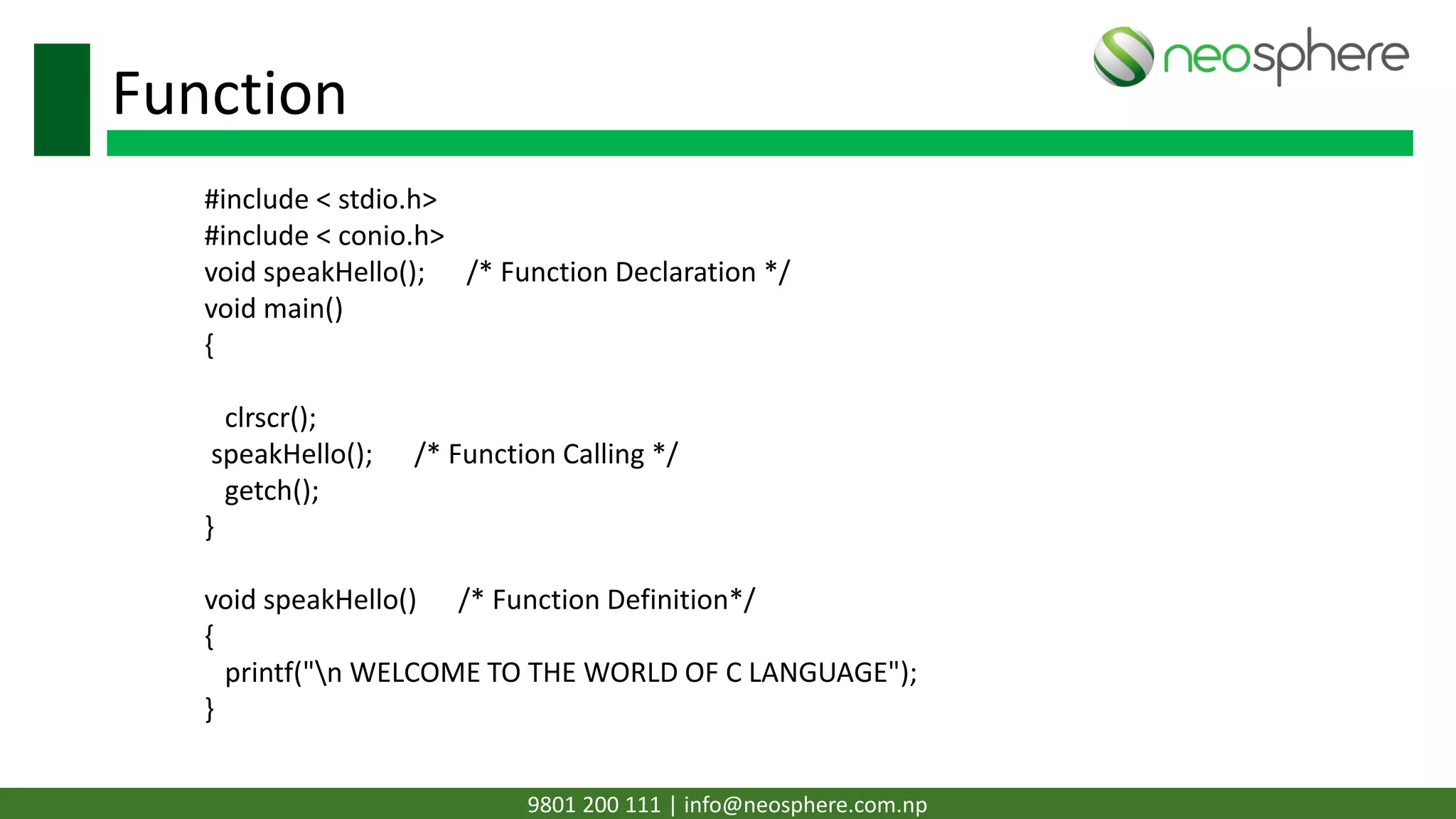 Function

neosphere

#include < stdio.h>
#include < conio.h>
void speakHello();      /* Function Declaration */
void main()
{

  clrscr();
 speakHello();      /* Function Calling */
  getch();
}

void speakHello()      /* Function Definition*/
{
  printf("\n WELCOME TO THE WORLD OF C LANGUAGE");
}

9801 200 111 | info@neosphere.com.np